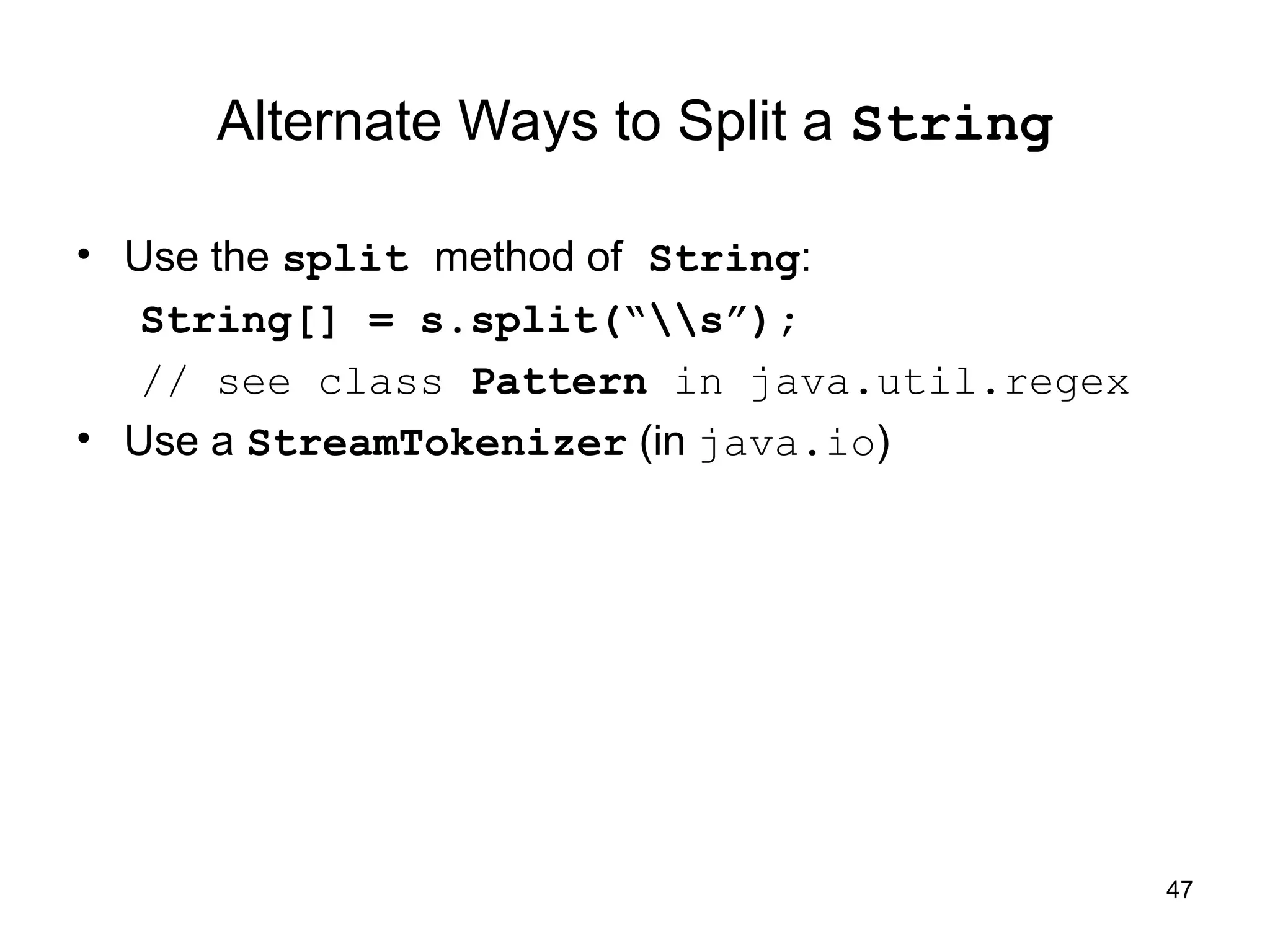 Alternate Ways to Split a String

• Use the split method of String:
String[] = s.split(“\\s”);
// see class Pattern in java.util.regex
• Use a StreamTokenizer (in java.io)

47